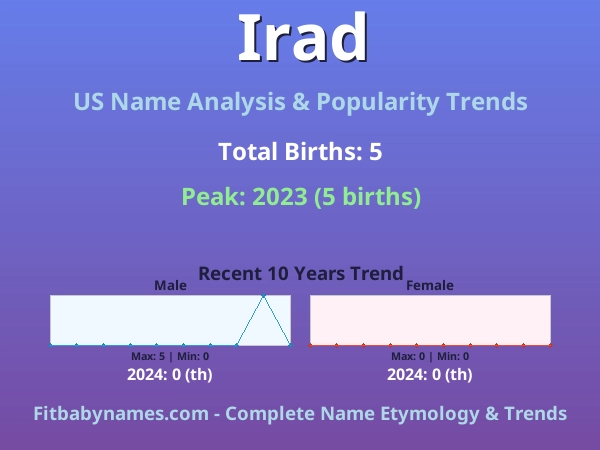 Irad

US Name Analysis & Popularity Trends

Total Births: 5

Peak: 2023 (5 births)

Recent 10 Years Trend

Male

Max: 5 | Min: 0

2024: 0 (th)

Female

Max: 0 | Min: 0

2024: 0 (th)

Fitbabynames.com - Complete Name Etymology & Trends